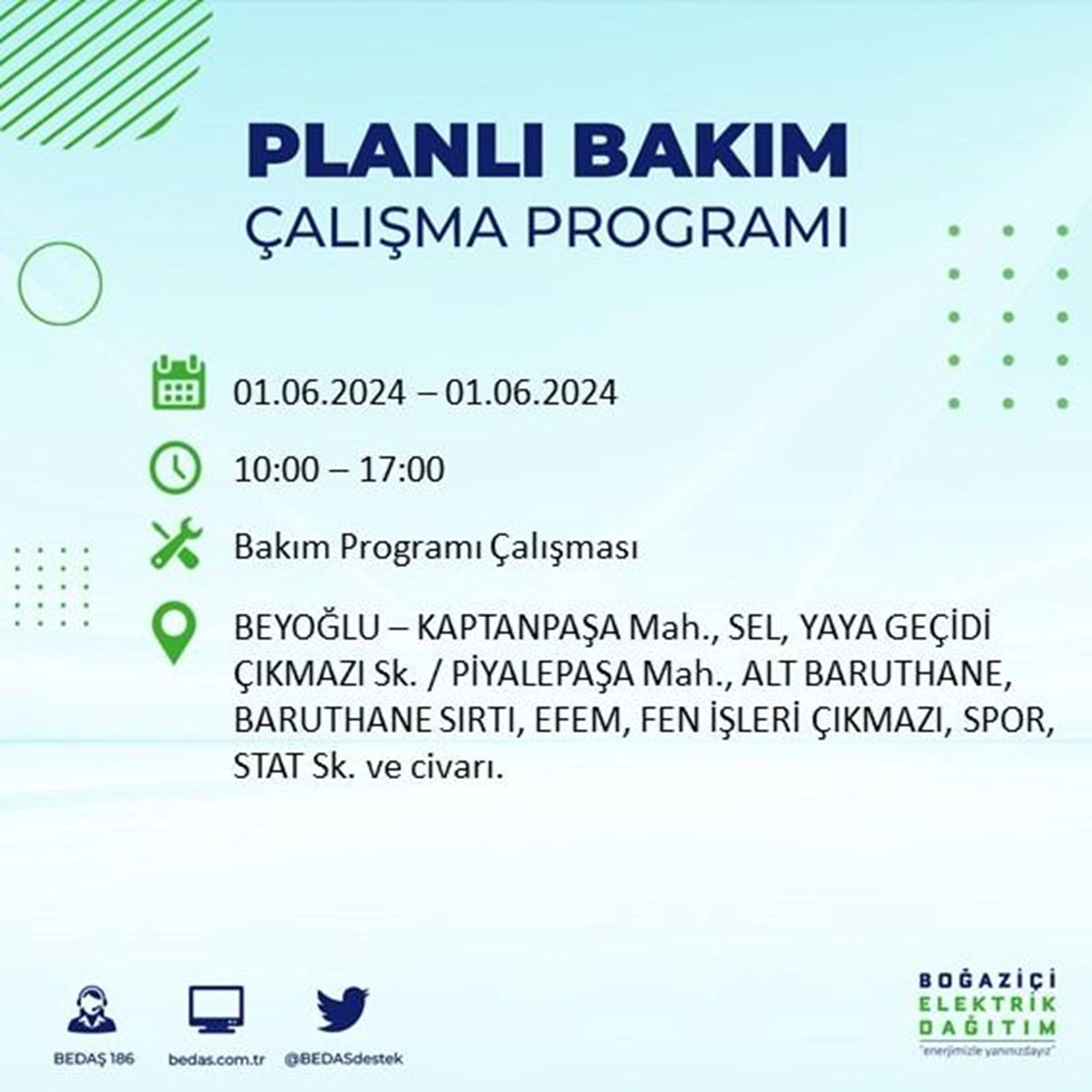 PLANLI BAKIM
ÇALIŞMA PROGRAMI

01.06.2024 – 01.06.2024

10:00 – 17:00

Bakım Programı Çalışması

BEYOĞLU – KAPTANPAŞA Mah., SEL, YAYA GEÇİDİ ÇIKMAZI Sk. / PİYALEPAŞA Mah., ALT BARUTHANE, BARUTHANE SIRTI, EFEM, FEN İŞLERİ ÇIKMAZI, SPOR, STAT Sk. ve civarı.

BEDAŞ 186

bedas.com.tr

@BEDASdestek

BOĞAZİÇİ
ELEKTRİK
DAĞITIM
"enerjimizle yanınızdayız"